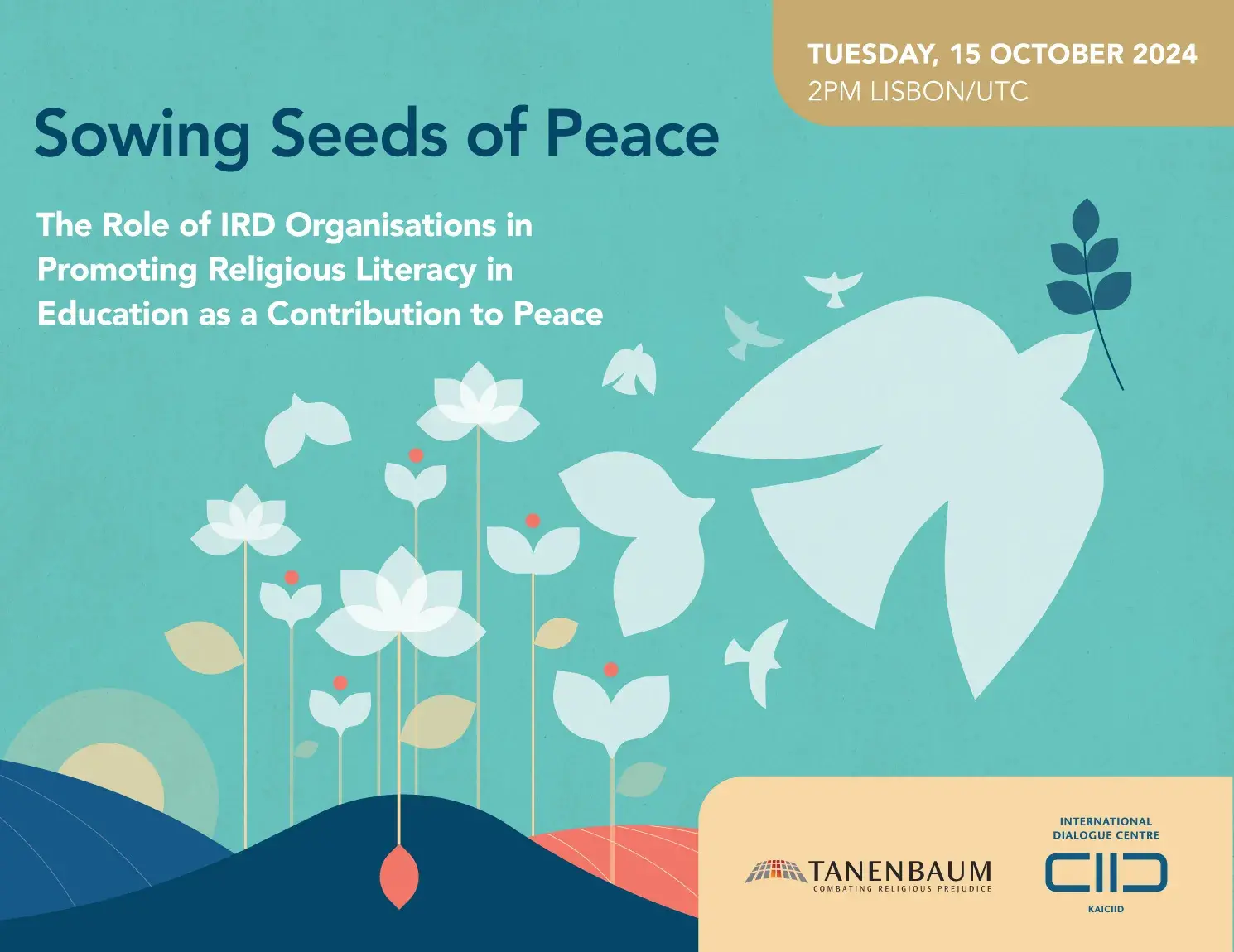 TUESDAY, 15 OCTOBER 2024
2PM LISBON/UTC

Sowing Seeds of Peace

The Role of IRD Organisations in Promoting Religious Literacy in Education as a Contribution to Peace

TANENBAUM
COMBATING RELIGIOUS PREJUDICE

INTERNATIONAL DIALOGUE CENTRE
KAICIID